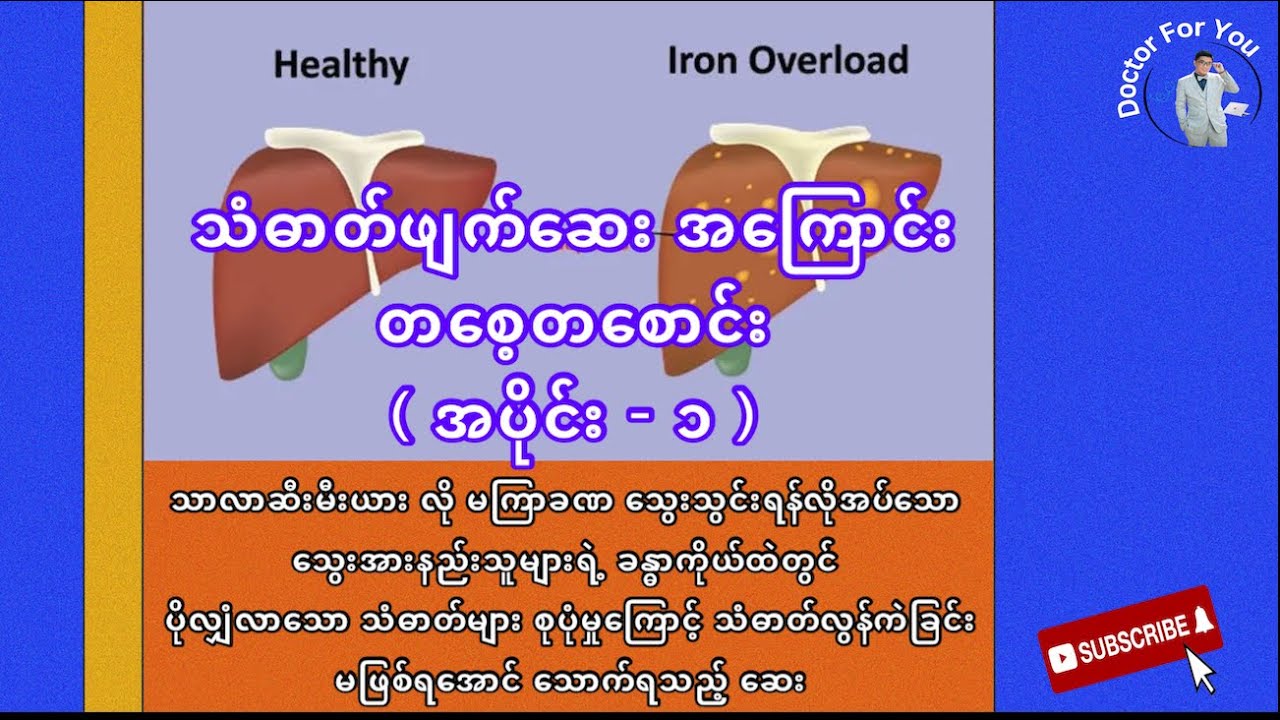 Healthy

Iron Overload

Doctor For You

သံဓာတ်ဖျက်ဆေး အကြောင်း
တစေ့တစောင်း
( အပိုင်း - ၁ )

သာလာဆီးမီးယား လို မကြာခဏ သွေးသွင်းရန်လိုအပ်သော
သွေးအားနည်းသူများရဲ့ ခန္ဓာကိုယ်ထဲတွင်
ပိုလျှံလာသော သံဓာတ်များ စုပုံမှုကြောင့် သံဓာတ်လွန်ကဲခြင်း
မဖြစ်ရအောင် သောက်ရသည့် ဆေး

SUBSCRIBE